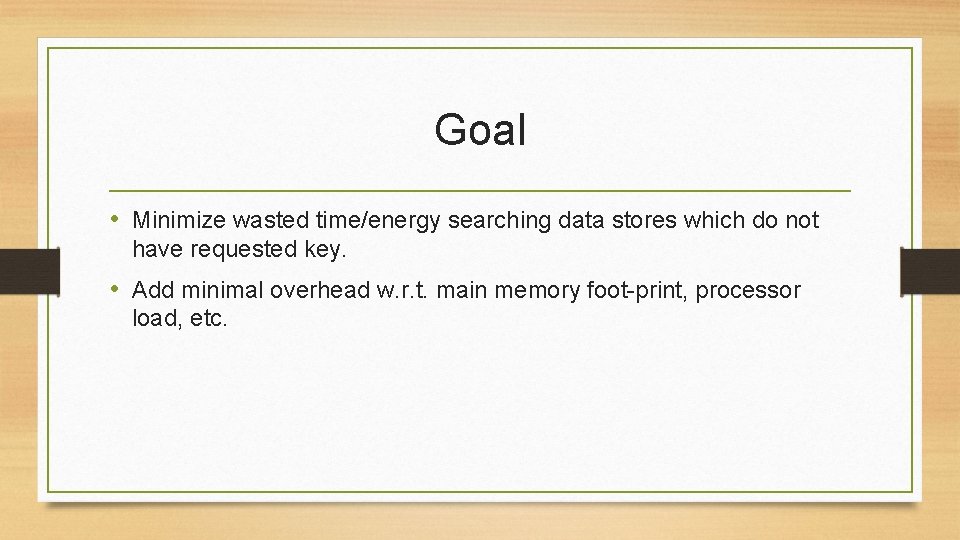 Goal

• Minimize wasted time/energy searching data stores which do not have requested key.

• Add minimal overhead w.r.t. main memory foot-print, processor load, etc.